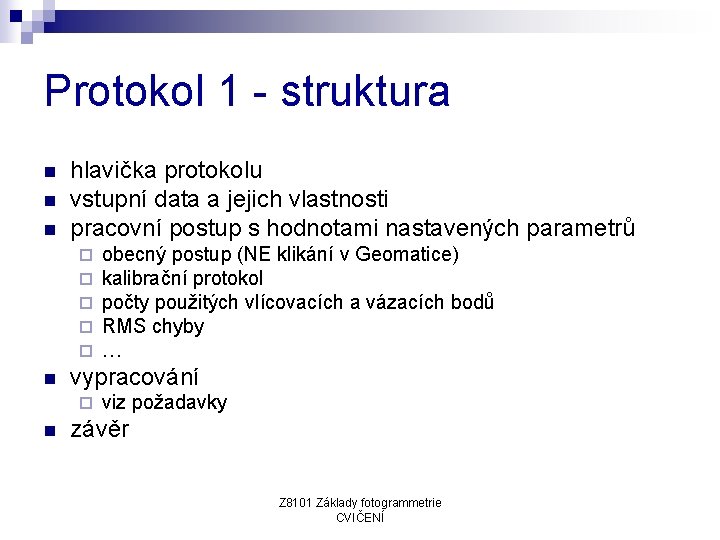 Protokol 1 - struktura

- hlavička protokolu
- vstupní data a jejich vlastnosti
- pracovní postup s hodnotami nastavených parametrů
  - obecný postup (NE klikání v Geomatice)
  - kalibrační protokol
  - počty použitých vlícovacích a vázacích bodů
  - RMS chyby
  - …
- vypracování
  - viz požadavky
- závěr

Z8101 Základy fotogrammetrie
CVIČENÍ